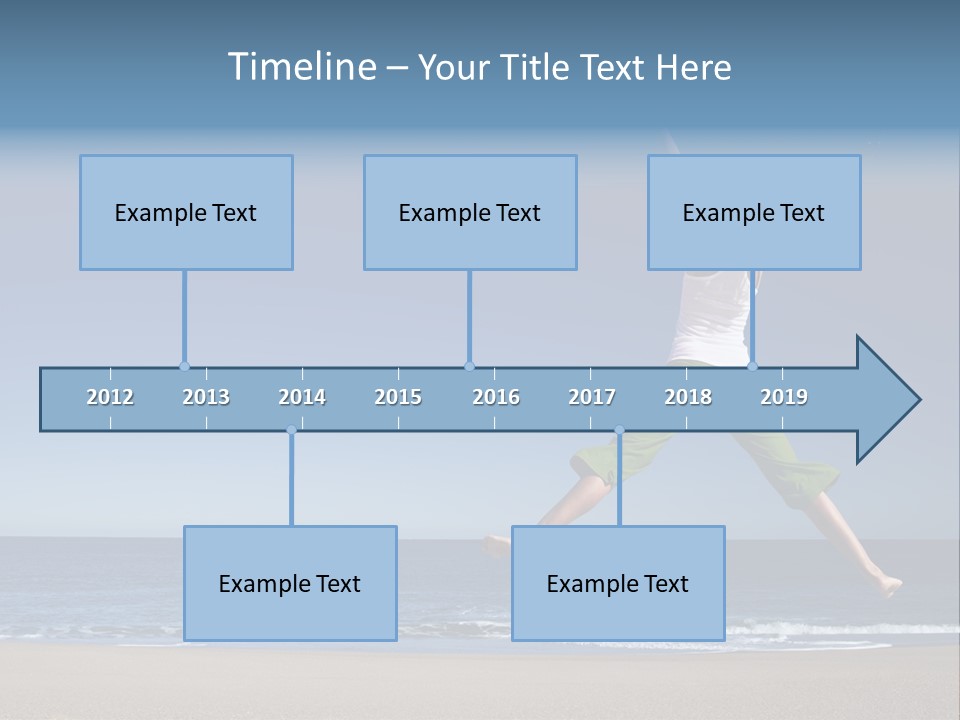 Timeline – Your Title Text Here

Example Text

Example Text

Example Text

2012 2013 2014 2015 2016 2017 2018 2019

Example Text

Example Text